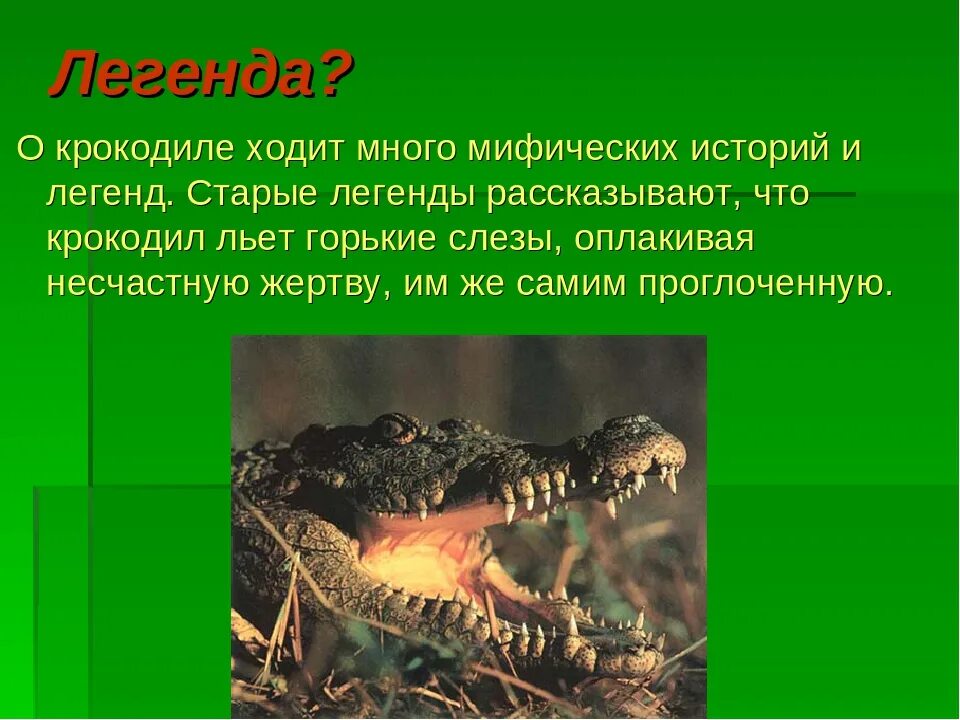 Легенда?

О крокодиле ходит много мифических историй и легенд. Старые легенды рассказывают, что крокодил льет горькие слезы, оплакивая несчастную жертву, им же самим проглоченную.